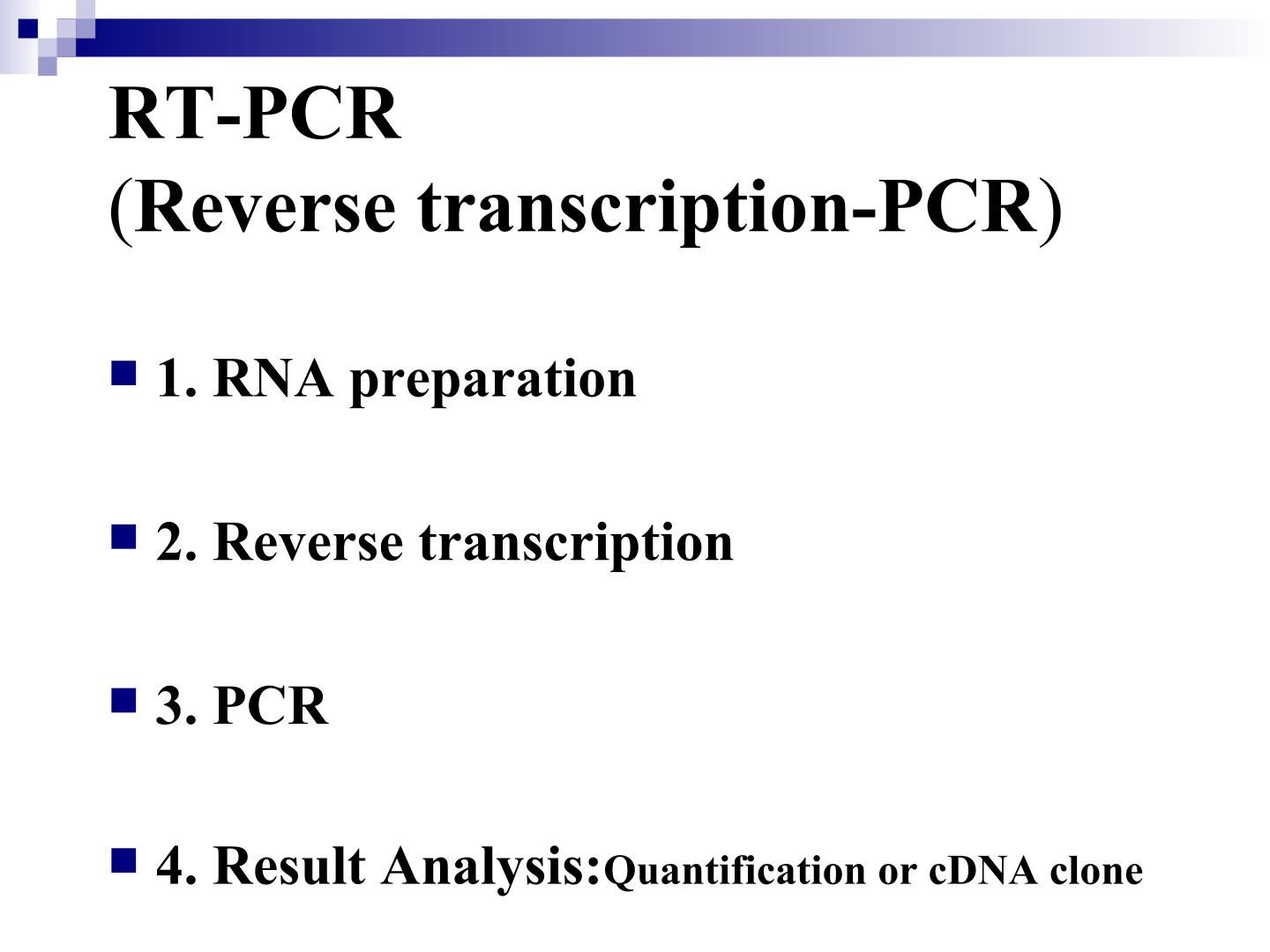 RT-PCR
(Reverse transcription-PCR)

• 1. RNA preparation

• 2. Reverse transcription

• 3. PCR

• 4. Result Analysis:Quantification or cDNA clone